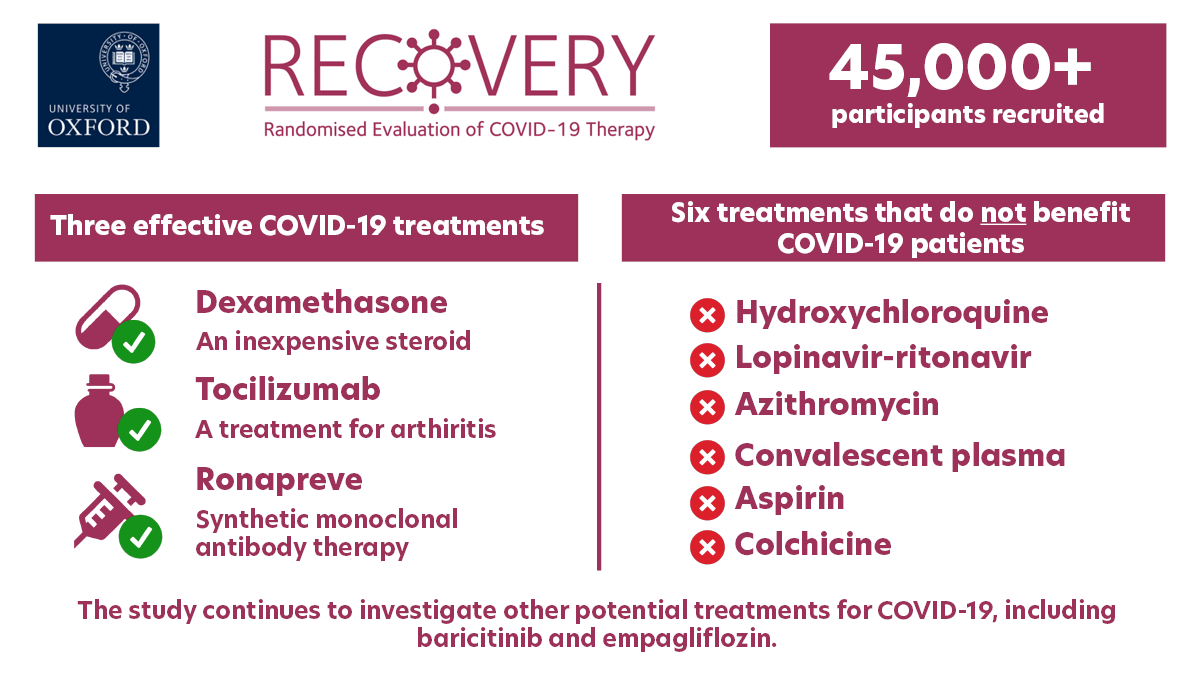 UNIVERSITY OF OXFORD

RECOVERY
Randomised Evaluation of COVID-19 Therapy

45,000+
participants recruited

Three effective COVID-19 treatments

Dexamethasone
An inexpensive steroid

Tocilizumab
A treatment for arthiritis

Ronapreve
Synthetic monoclonal antibody therapy

Six treatments that do not benefit COVID-19 patients

Hydroxychloroquine
Lopinavir-ritonavir
Azithromycin
Convalescent plasma
Aspirin
Colchicine

The study continues to investigate other potential treatments for COVID-19, including baricitinib and empagliflozin.